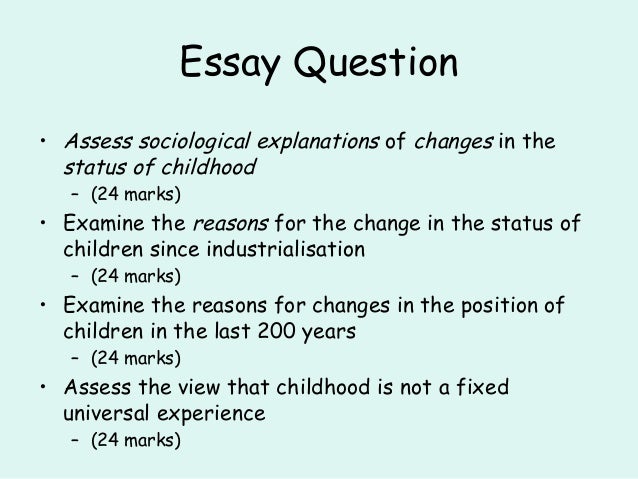 Essay Question

• Assess sociological explanations of changes in the status of childhood
 – (24 marks)
• Examine the reasons for the change in the status of children since industrialisation
 – (24 marks)
• Examine the reasons for changes in the position of children in the last 200 years
 – (24 marks)
• Assess the view that childhood is not a fixed universal experience
 – (24 marks)